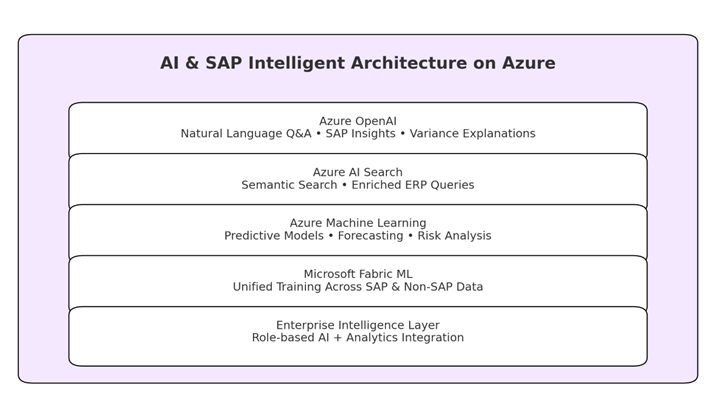 AI & SAP Intelligent Architecture on Azure

Azure OpenAI
Natural Language Q&A • SAP Insights • Variance Explanations

Azure AI Search
Semantic Search • Enriched ERP Queries

Azure Machine Learning
Predictive Models • Forecasting • Risk Analysis

Microsoft Fabric ML
Unified Training Across SAP & Non-SAP Data

Enterprise Intelligence Layer
Role-based AI + Analytics Integration